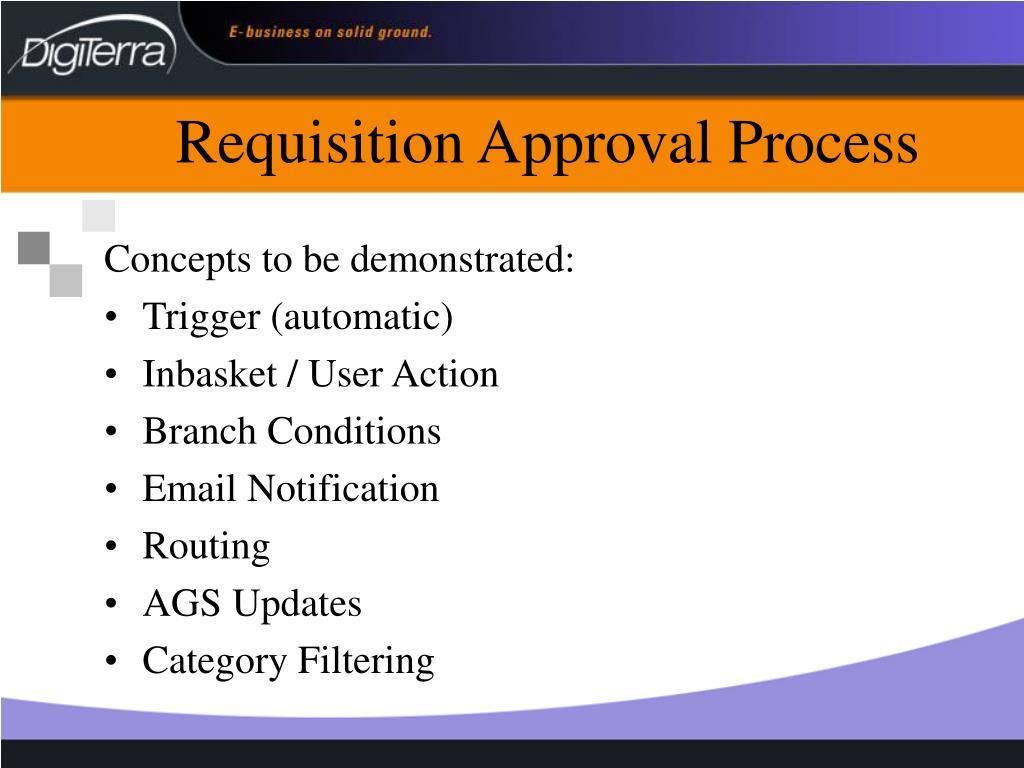 DigiTerra

E-business on solid ground.

Requisition Approval Process

Concepts to be demonstrated:
• Trigger (automatic)
• Inbasket / User Action
• Branch Conditions
• Email Notification
• Routing
• AGS Updates
• Category Filtering